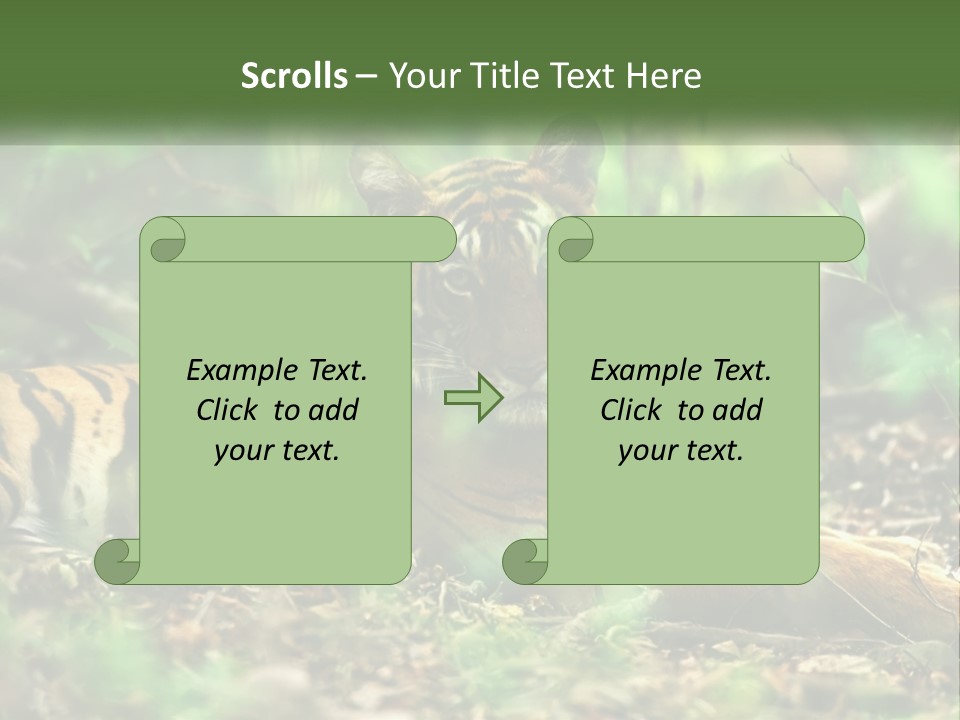 Scrolls – Your Title Text Here

Example Text. Click to add your text.

Example Text. Click to add your text.